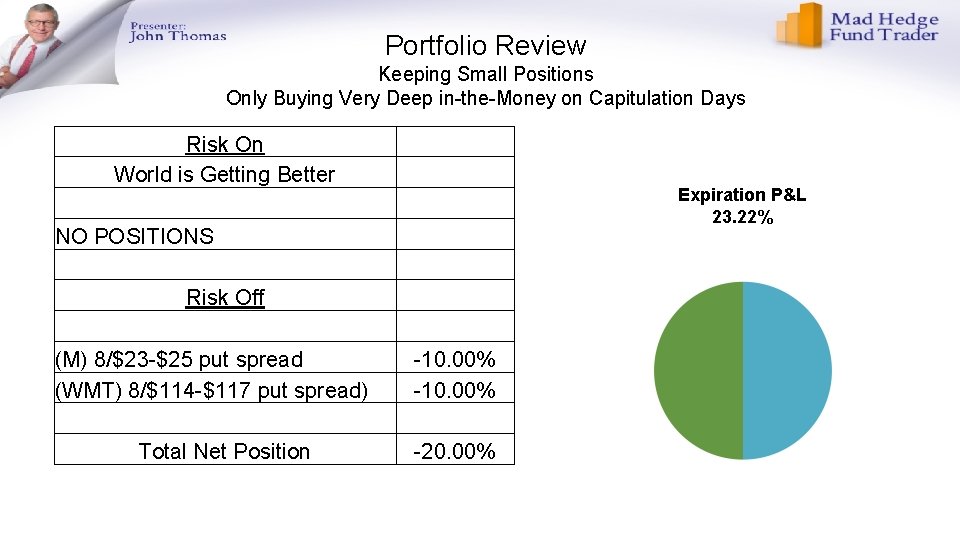 Presenter:
John Thomas

Mad Hedge
Fund Trader

Portfolio Review
Keeping Small Positions
Only Buying Very Deep in-the-Money on Capitulation Days

| Risk On | |
|---|---|
| World is Getting Better | |
| | |
| NO POSITIONS | |
| | |
| Risk Off | |
| | |
| (M) 8/$23-$25 put spread | -10.00% |
| (WMT) 8/$114-$117 put spread) | -10.00% |
| | |
| Total Net Position | -20.00% |

Expiration P&L
23.22%